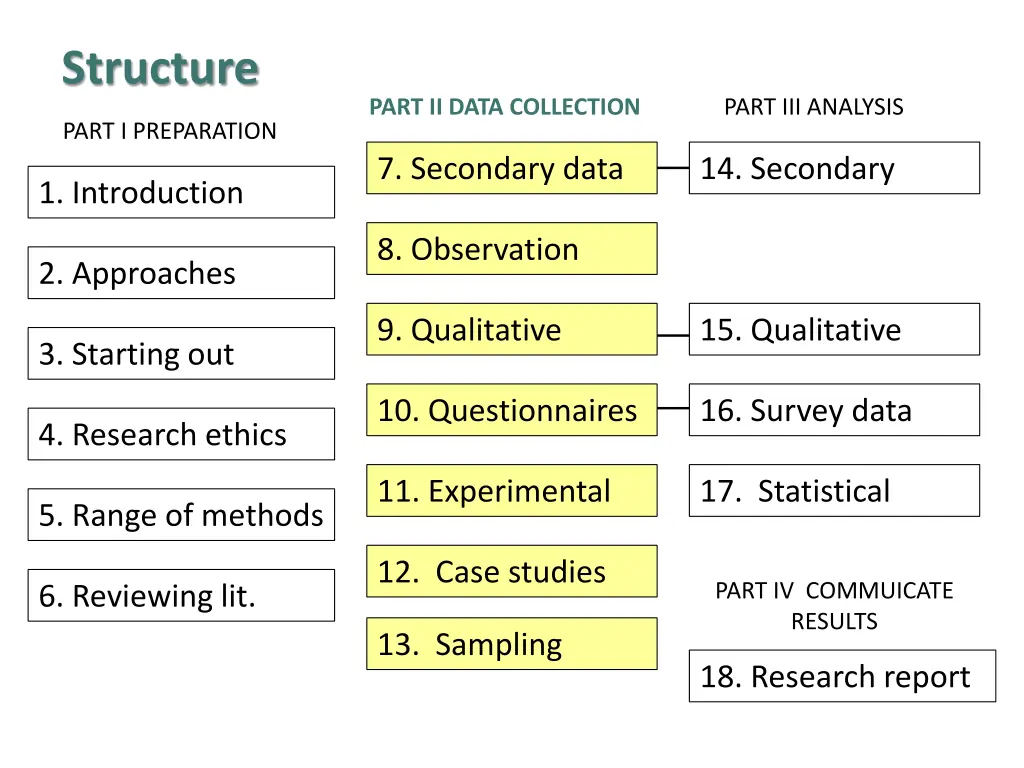 Structure

PART I PREPARATION

1. Introduction

2. Approaches

3. Starting out

4. Research ethics

5. Range of methods

6. Reviewing lit.

PART II DATA COLLECTION

7. Secondary data

8. Observation

9. Qualitative

10. Questionnaires

11. Experimental

12. Case studies

13. Sampling

PART III ANALYSIS

14. Secondary

15. Qualitative

16. Survey data

17. Statistical

PART IV COMMUICATE RESULTS

18. Research report